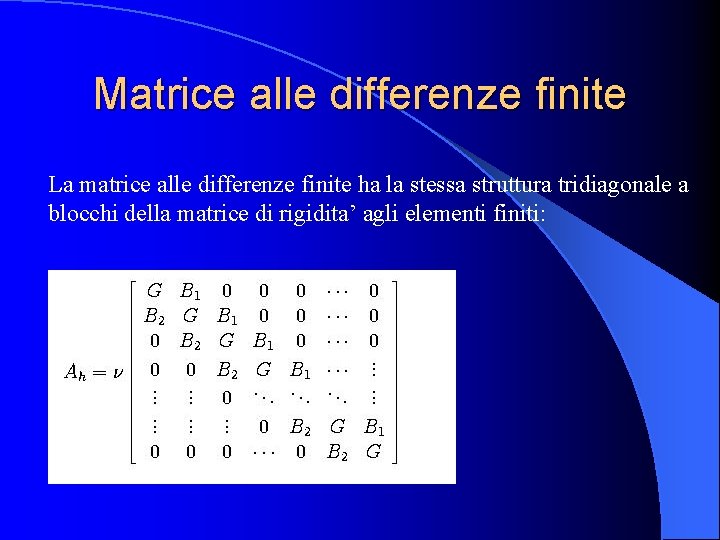 Matrice alle differenze finite

La matrice alle differenze finite ha la stessa struttura tridiagonale a blocchi della matrice di rigidita’ agli elementi finiti:

$A_h = \nu \begin{bmatrix} G & B_1 & 0 & 0 & 0 & \cdots & 0 \\ B_2 & G & B_1 & 0 & 0 & \cdots & 0 \\ 0 & B_2 & G & B_1 & 0 & \cdots & 0 \\ 0 & 0 & B_2 & G & B_1 & \cdots & \vdots \\ \vdots & \vdots & 0 & \ddots & \ddots & \ddots & \vdots \\ \vdots & \vdots & \vdots & 0 & B_2 & G & B_1 \\ 0 & 0 & 0 & \cdots & 0 & B_2 & G \end{bmatrix}$